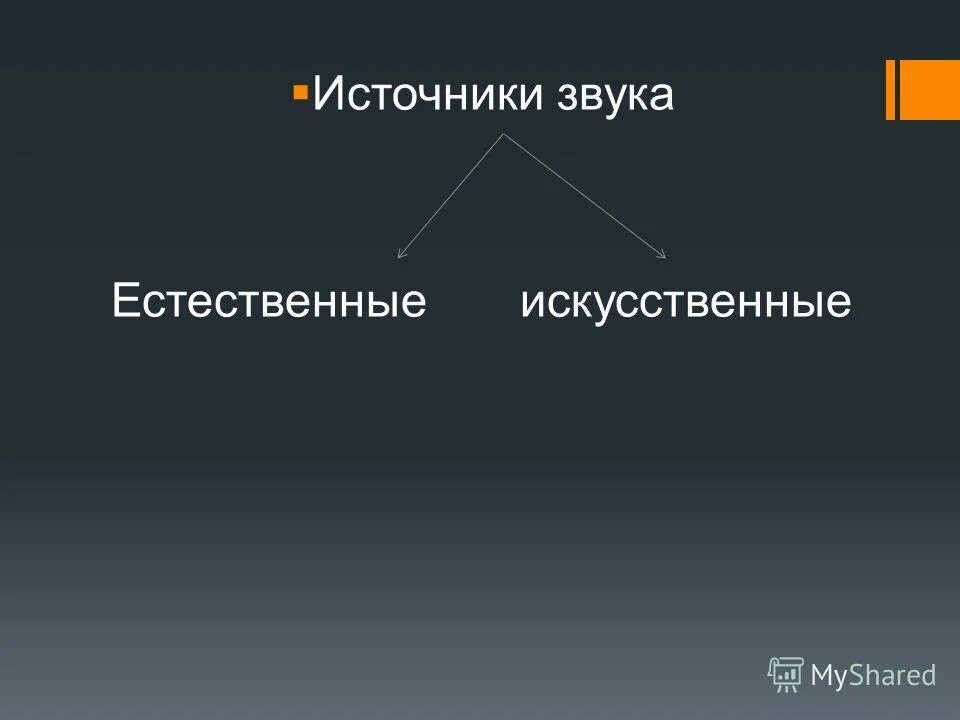 Источники звука

Естественные искусственные

MyShared